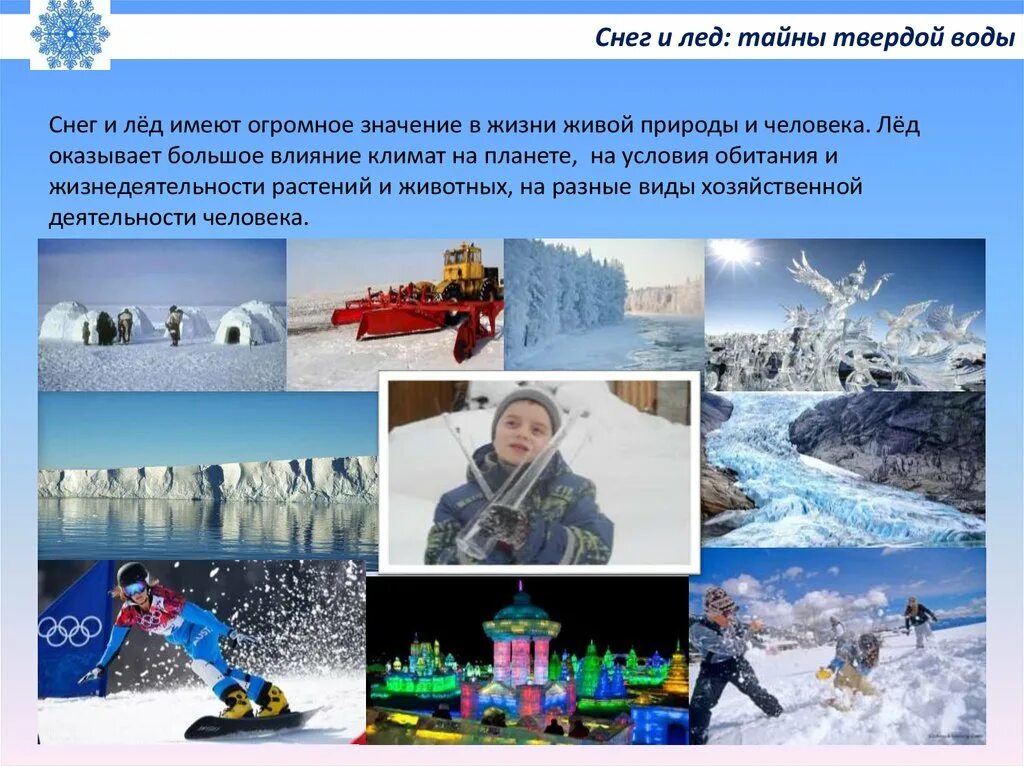 Снег и лед: тайны твердой воды

Снег и лёд имеют огромное значение в жизни живой природы и человека. Лёд оказывает большое влияние климат на планете, на условия обитания и жизнедеятельности растений и животных, на разные виды хозяйственной деятельности человека.